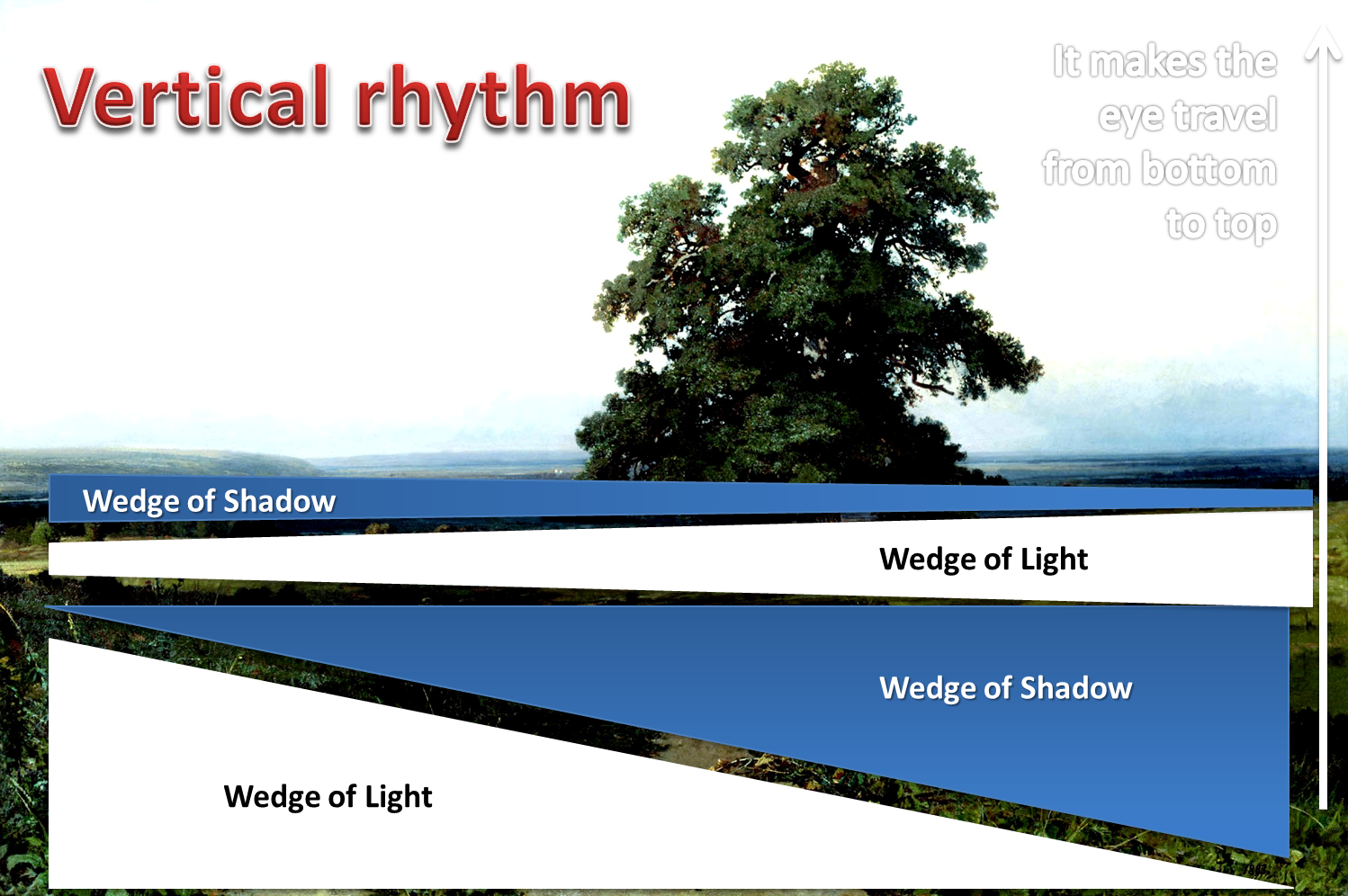 Vertical rhythm

It makes the eye travel from bottom to top

Wedge of Shadow

Wedge of Light

Wedge of Shadow

Wedge of Light